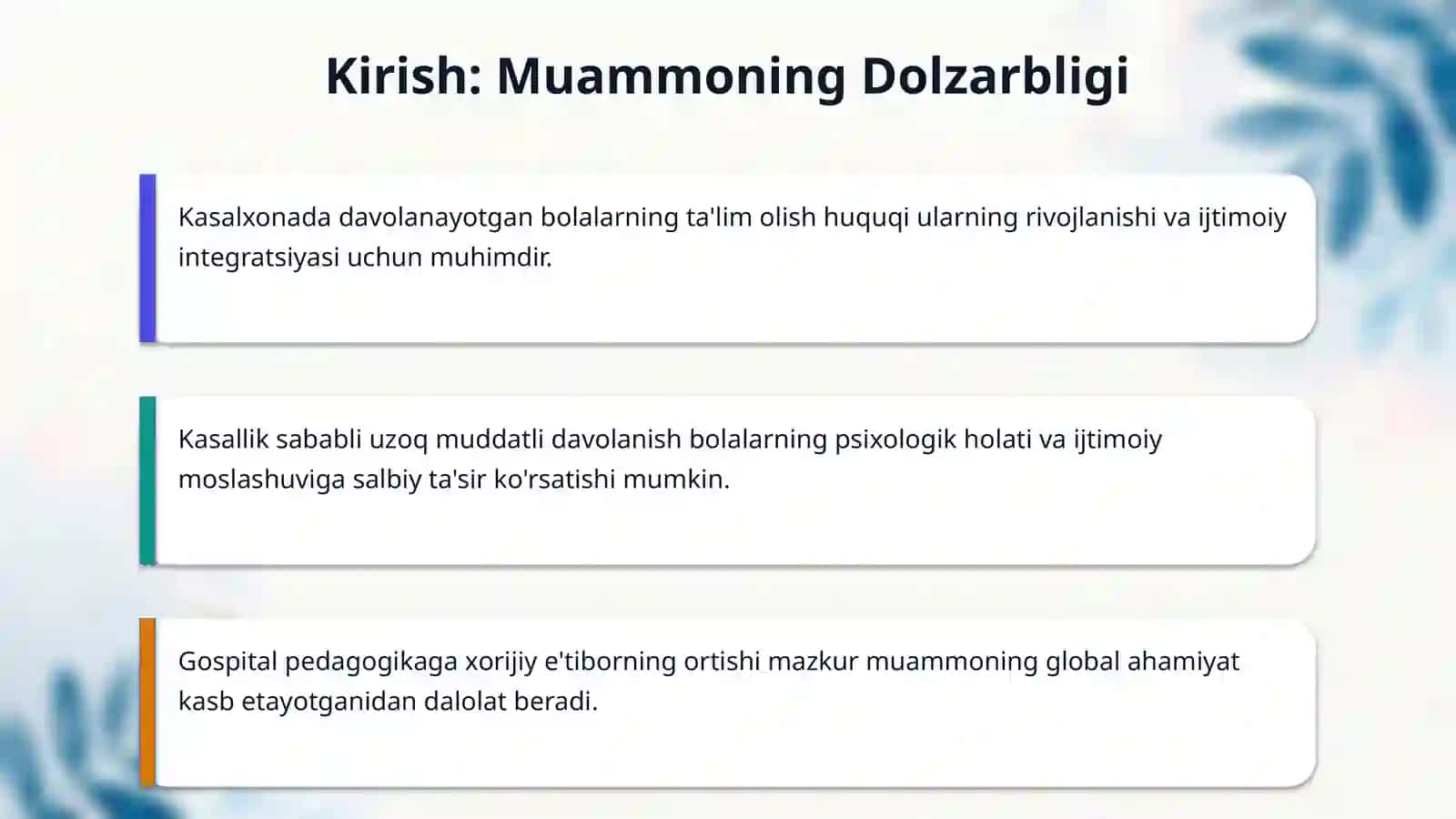 Kirish: Muammoning Dolzarbligi

Kasalxonada davolanayotgan bolalarning ta'lim olish huquqi ularning rivojlanishi va ijtimoiy integratsiyasi uchun muhimdir.

Kasallik sababli uzoq muddatli davolanish bolalarning psixologik holati va ijtimoiy moslashuviga salbiy ta'sir ko'rsatishi mumkin.

Gospital pedagogikaga xorijiy e'tiborning ortishi mazkur muammoning global ahamiyat kasb etayotganidan dalolat beradi.